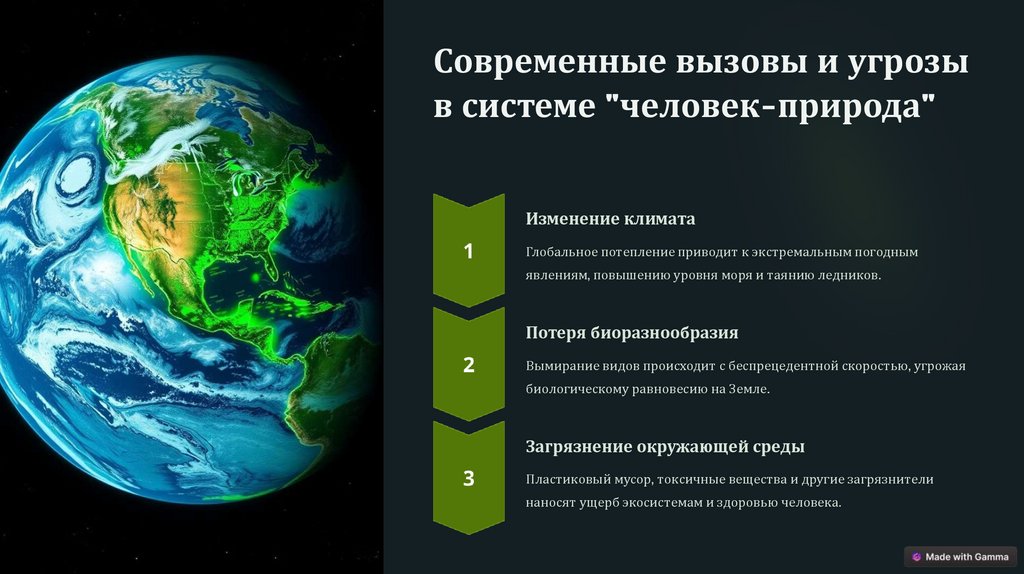 Современные вызовы и угрозы в системе "человек-природа"

1

Изменение климата

Глобальное потепление приводит к экстремальным погодным явлениям, повышению уровня моря и таянию ледников.

2

Потеря биоразнообразия

Вымирание видов происходит с беспрецедентной скоростью, угрожая биологическому равновесию на Земле.

3

Загрязнение окружающей среды

Пластиковый мусор, токсичные вещества и другие загрязнители наносят ущерб экосистемам и здоровью человека.

Made with Gamma